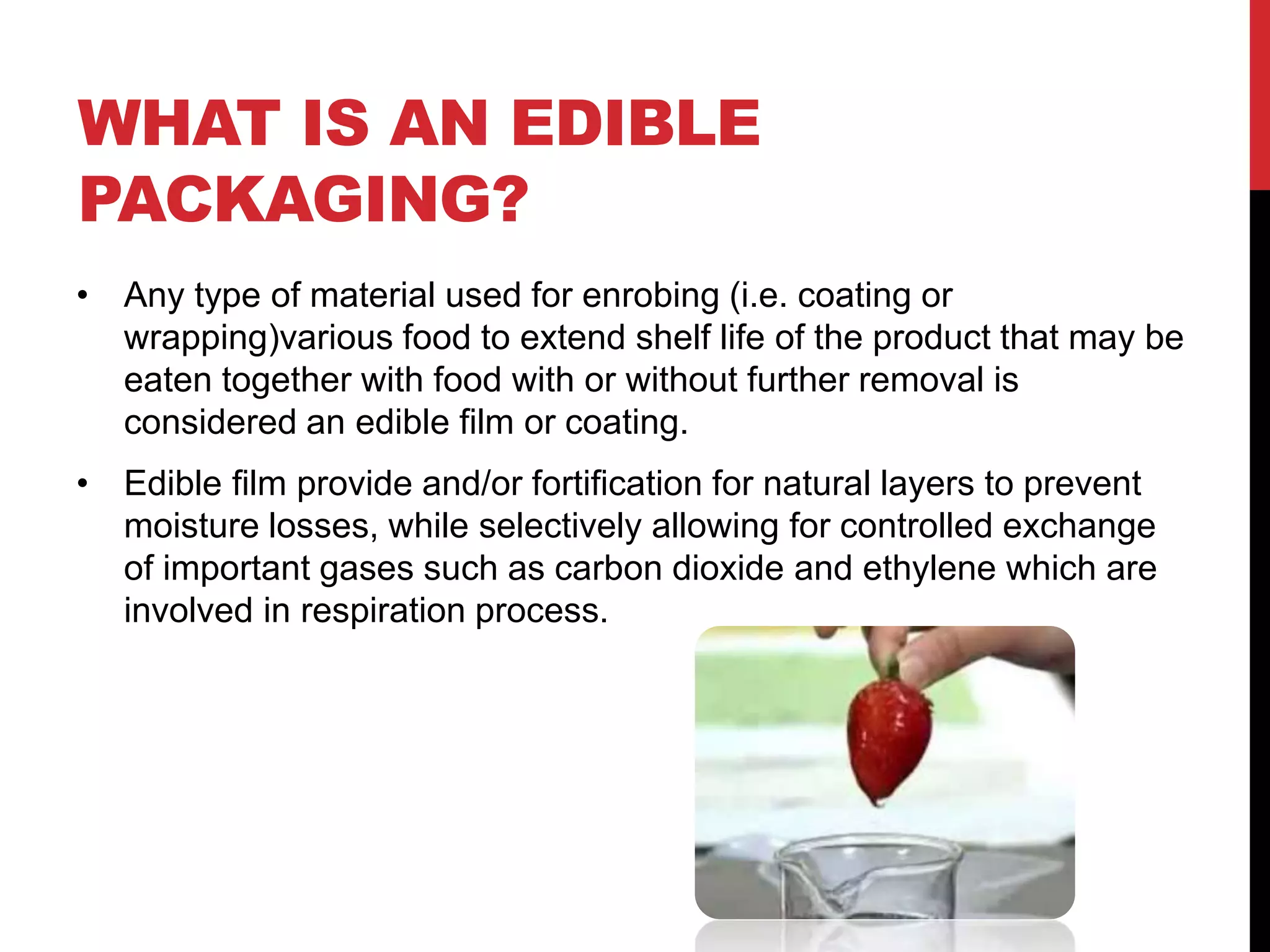 WHAT IS AN EDIBLE PACKAGING?

• Any type of material used for enrobing (i.e. coating or wrapping)various food to extend shelf life of the product that may be eaten together with food with or without further removal is considered an edible film or coating.

• Edible film provide and/or fortification for natural layers to prevent moisture losses, while selectively allowing for controlled exchange of important gases such as carbon dioxide and ethylene which are involved in respiration process.